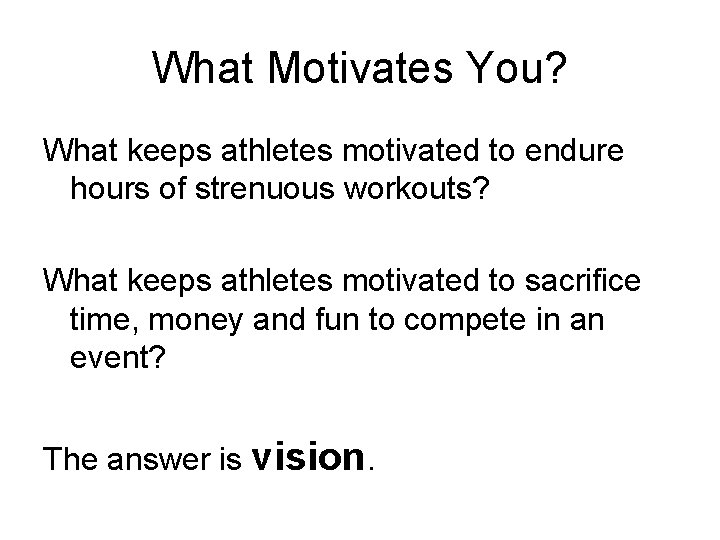 What Motivates You?

What keeps athletes motivated to endure hours of strenuous workouts?

What keeps athletes motivated to sacrifice time, money and fun to compete in an event?

The answer is vision.